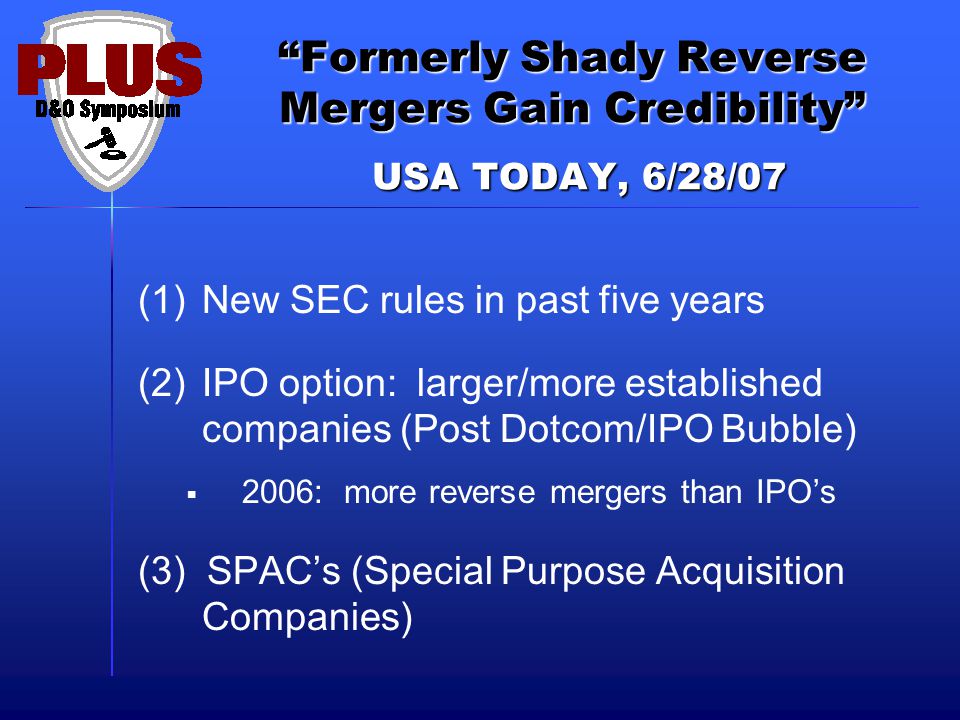 PLUS
D&O Symposium

“Formerly Shady Reverse Mergers Gain Credibility”

USA TODAY, 6/28/07

(1) New SEC rules in past five years

(2) IPO option: larger/more established companies (Post Dotcom/IPO Bubble)

▪ 2006: more reverse mergers than IPO’s

(3) SPAC’s (Special Purpose Acquisition Companies)